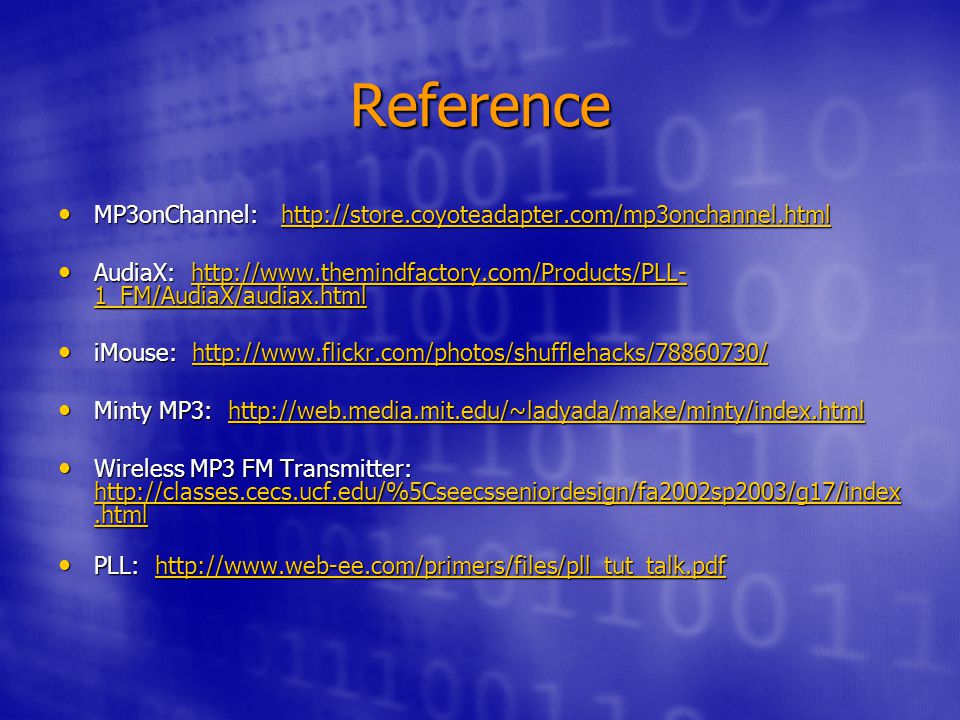 Reference

• MP3onChannel: http://store.coyoteadapter.com/mp3onchannel.html

• AudiaX: http://www.themindfactory.com/Products/PLL-1_FM/AudiaX/audiax.html

• iMouse: http://www.flickr.com/photos/shufflehacks/78860730/

• Minty MP3: http://web.media.mit.edu/~ladyada/make/minty/index.html

• Wireless MP3 FM Transmitter: http://classes.cecs.ucf.edu/%5Cseecsseniordesign/fa2002sp2003/g17/index.html

• PLL: http://www.web-ee.com/primers/files/pll_tut_talk.pdf